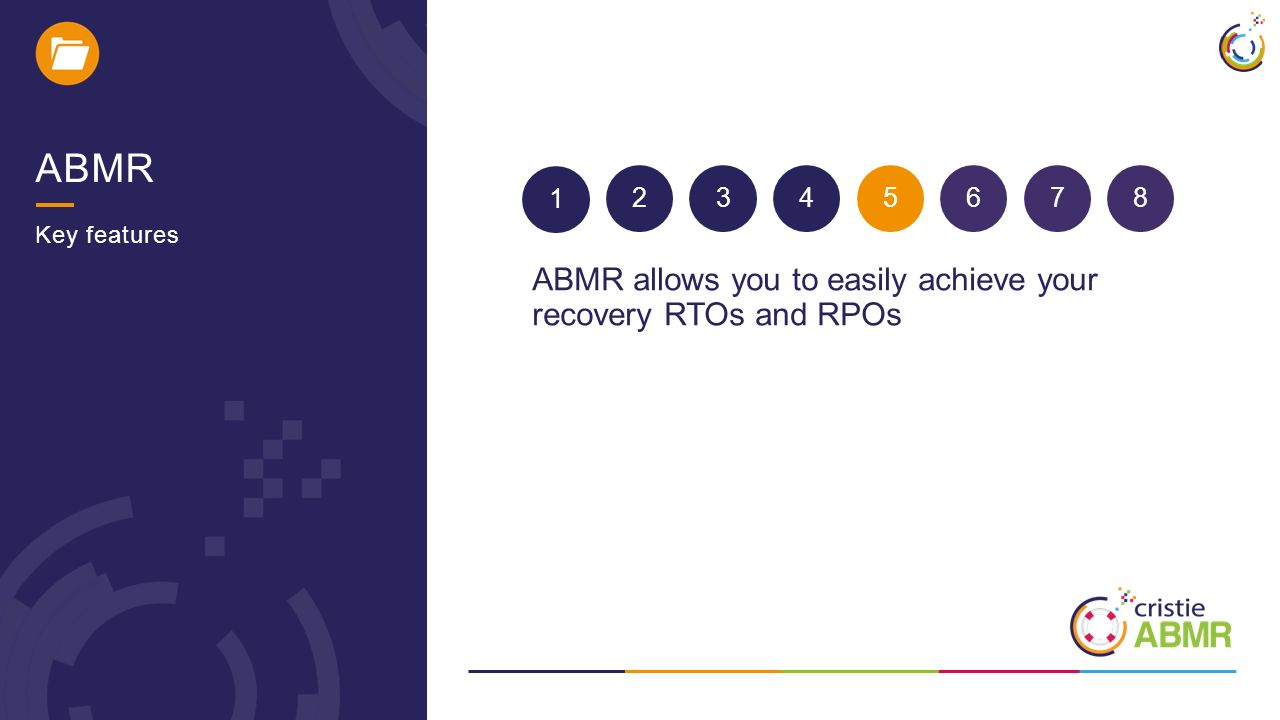 ABMR

Key features

1 2 3 4 5 6 7 8

ABMR allows you to easily achieve your recovery RTOs and RPOs

cristie
ABMR